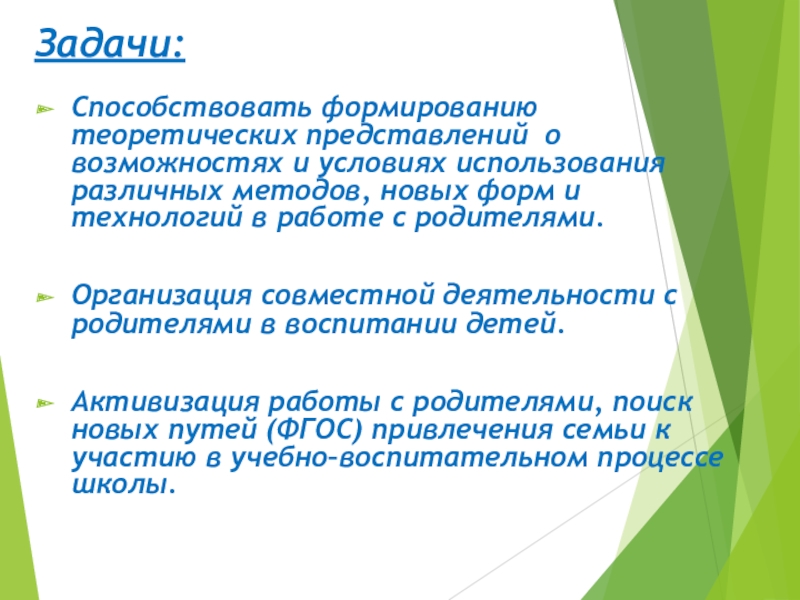 Задачи:

Способствовать формированию теоретических представлений о возможностях и условиях использования различных методов, новых форм и технологий в работе с родителями.

Организация совместной деятельности с родителями в воспитании детей.

Активизация работы с родителями, поиск новых путей (ФГОС) привлечения семьи к участию в учебно-воспитательном процессе школы.